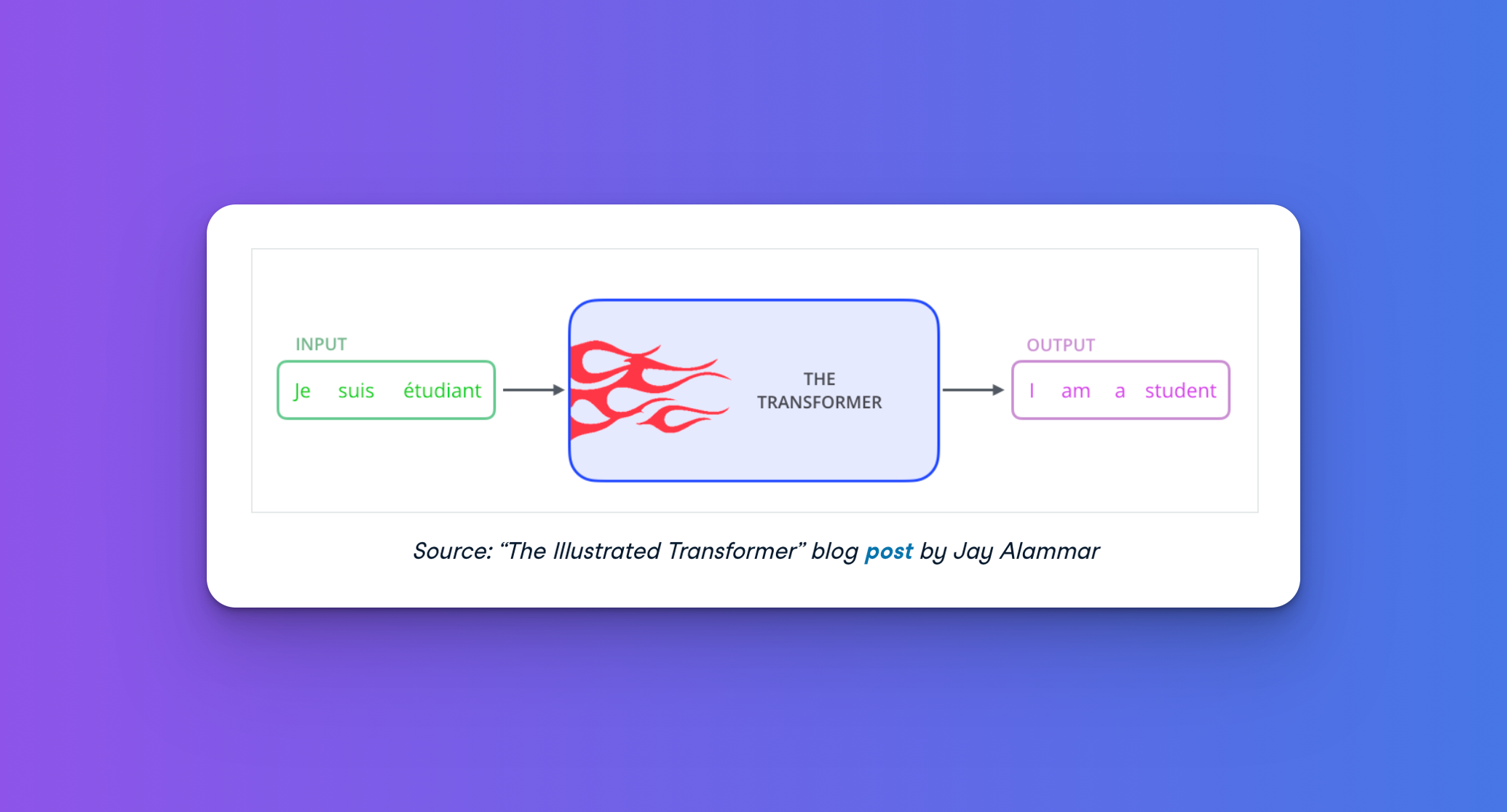 INPUT

Je suis étudiant

THE TRANSFORMER

OUTPUT

I am a student

Source: “The Illustrated Transformer” blog post by Jay Alammar